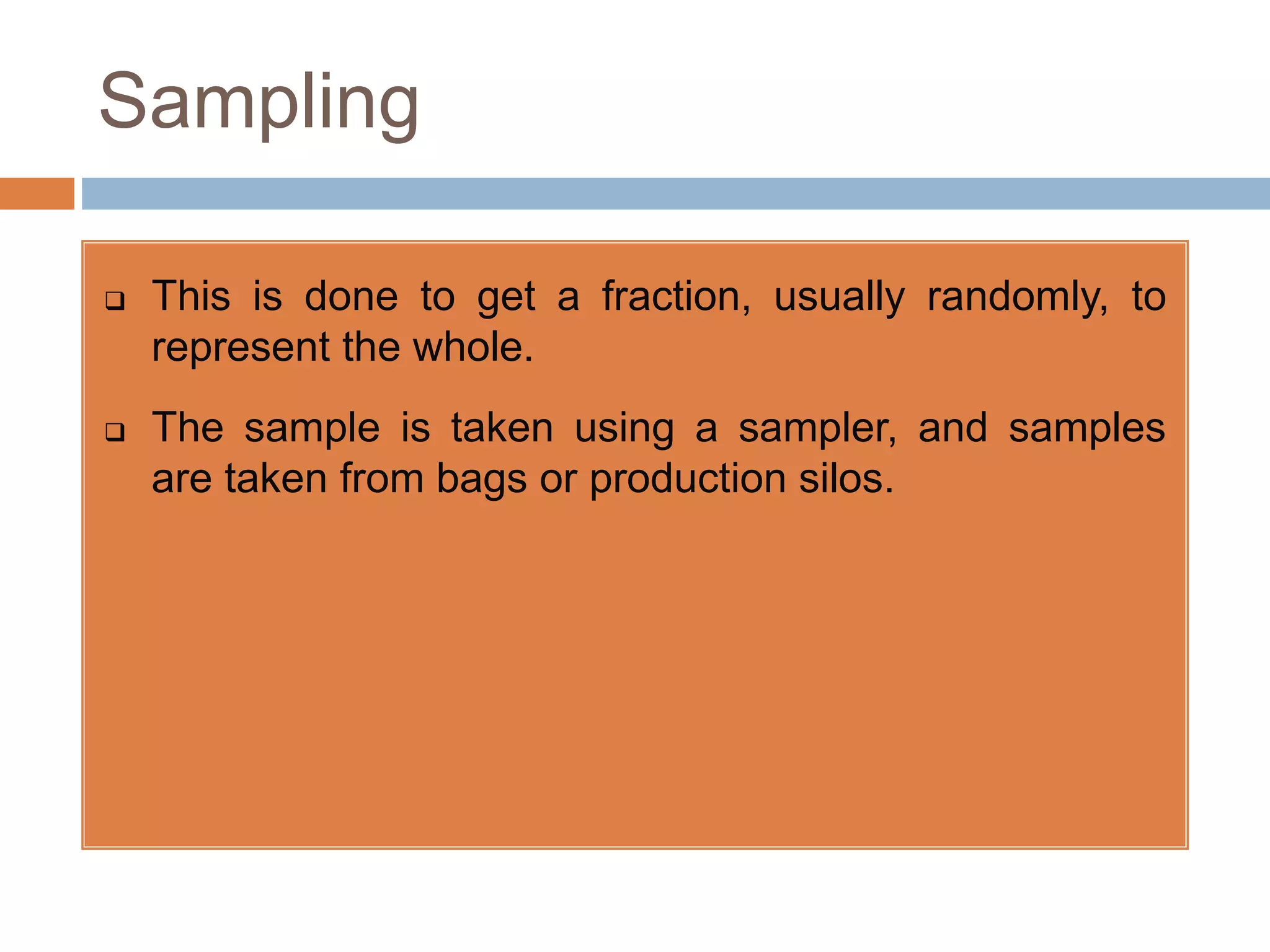 Sampling

❑ This is done to get a fraction, usually randomly, to represent the whole.

❑ The sample is taken using a sampler, and samples are taken from bags or production silos.